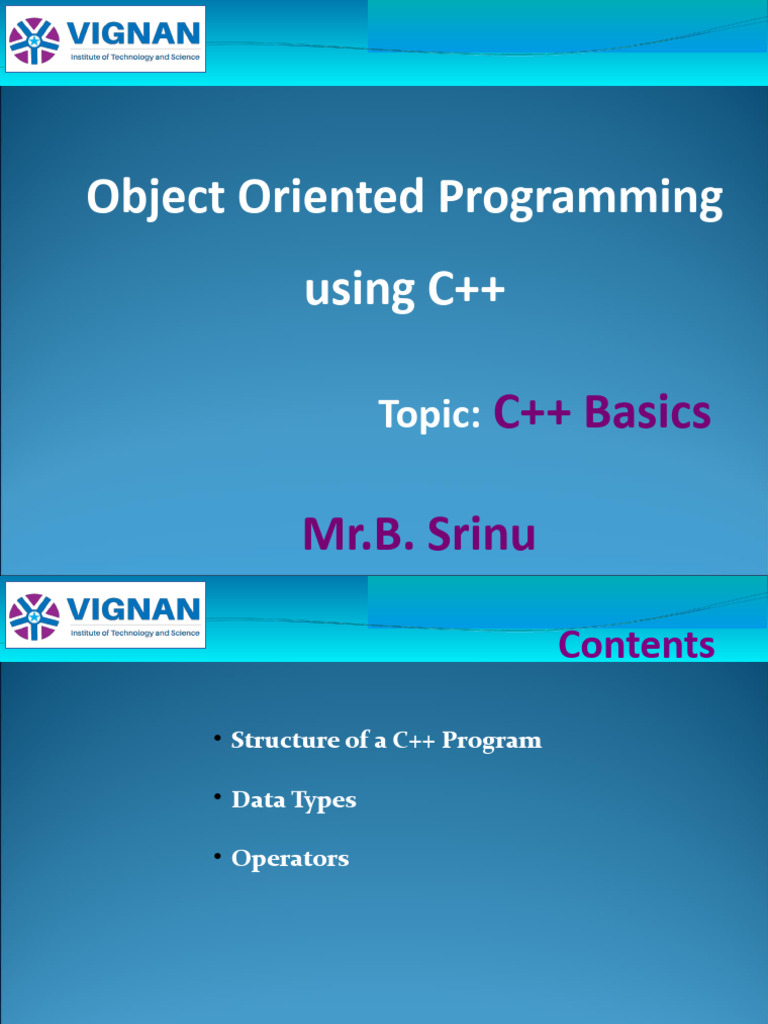 VIGNAN
Institute of Technology and Science

Object Oriented Programming using C++

Topic: C++ Basics

Mr.B. Srinu

VIGNAN
Institute of Technology and Science

Contents

• Structure of a C++ Program
• Data Types
• Operators